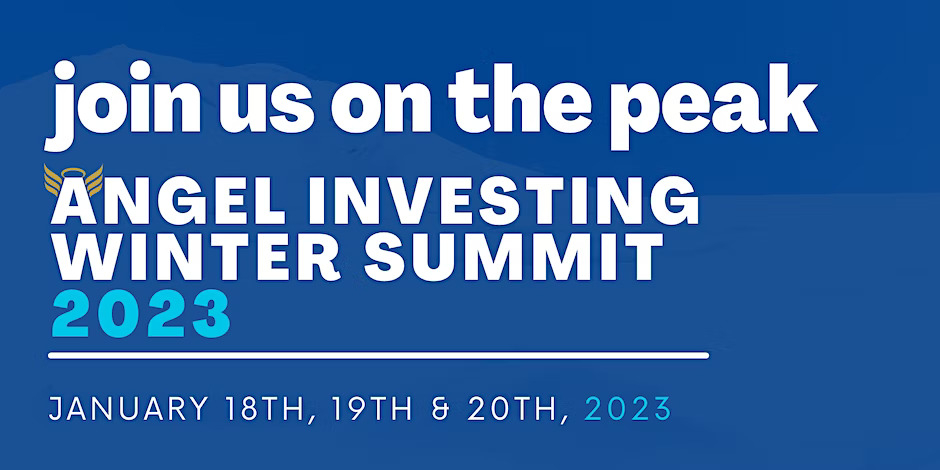 join us on the peak

ANGEL INVESTING WINTER SUMMIT 2023

JANUARY 18TH, 19TH & 20TH, 2023